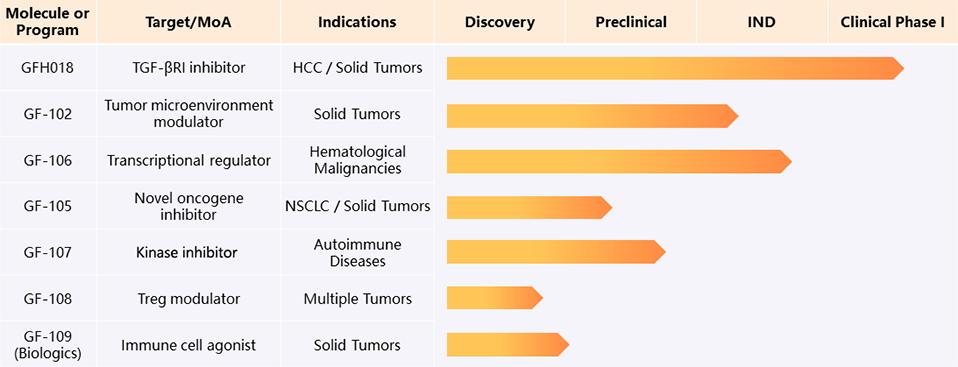 | Molecule or Program | Target/MoA | Indications | Discovery | Preclinical | IND | Clinical Phase I |
|---|---|---|---|---|---|---|
| GFH018 | TGF-βRI inhibitor | HCC / Solid Tumors | | | | |
| GF-102 | Tumor microenvironment modulator | Solid Tumors | | | | |
| GF-106 | Transcriptional regulator | Hematological Malignancies | | | | |
| GF-105 | Novel oncogene inhibitor | NSCLC / Solid Tumors | | | | |
| GF-107 | Kinase inhibitor | Autoimmune Diseases | | | | |
| GF-108 | Treg modulator | Multiple Tumors | | | | |
| GF-109 (Biologics) | Immune cell agonist | Solid Tumors | | | | |